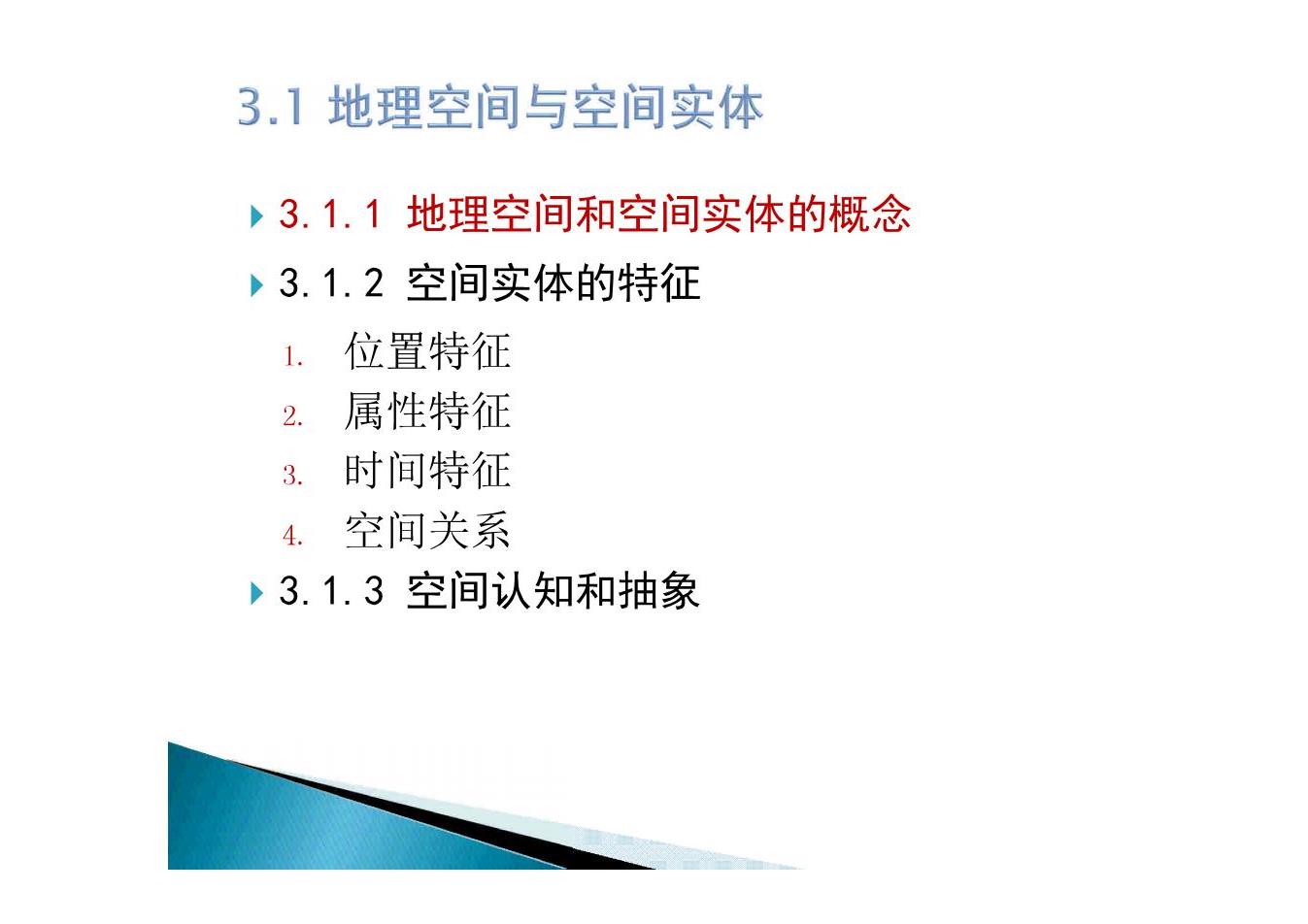 3.1 地理空间与空间实体

3.1.1 地理空间和空间实体的概念

3.1.2 空间实体的特征

1. 位置特征
2. 属性特征
3. 时间特征
4. 空间关系

3.1.3 空间认知和抽象